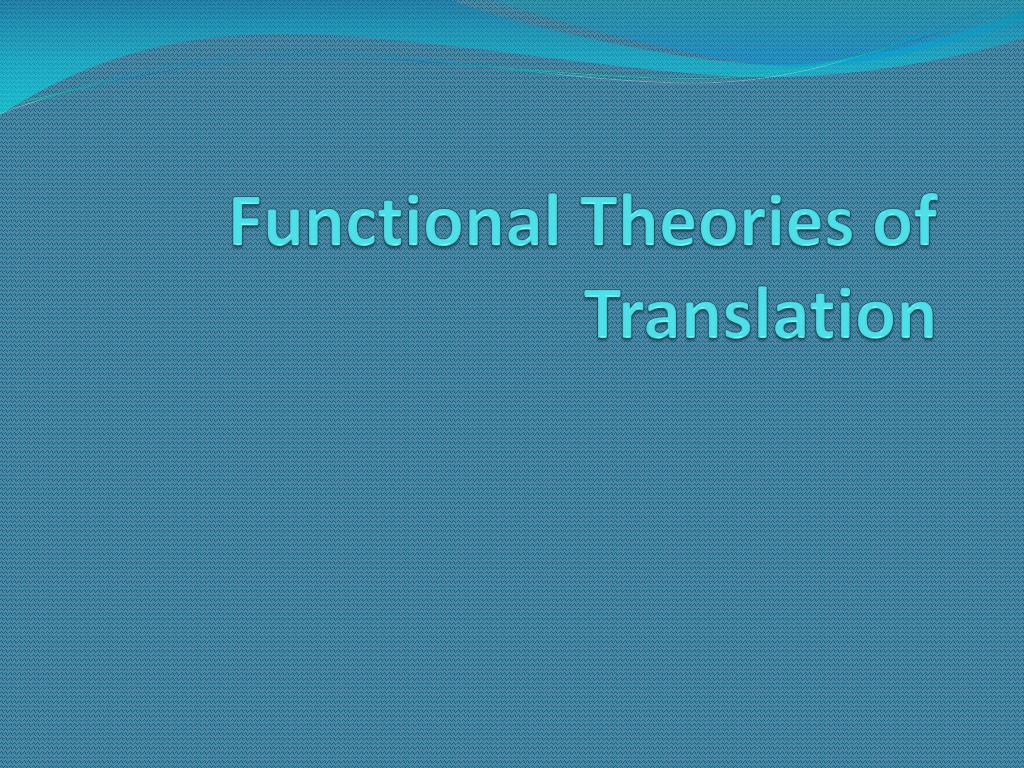 Functional Theories of Translation